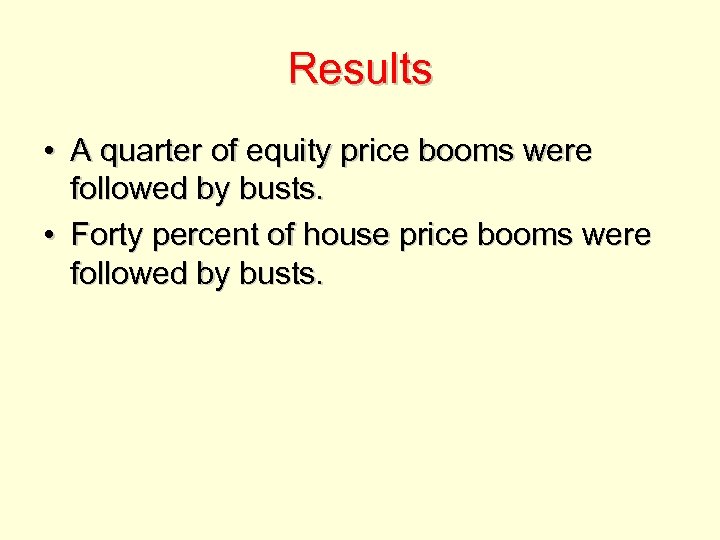 Results

• A quarter of equity price booms were followed by busts.
• Forty percent of house price booms were followed by busts.